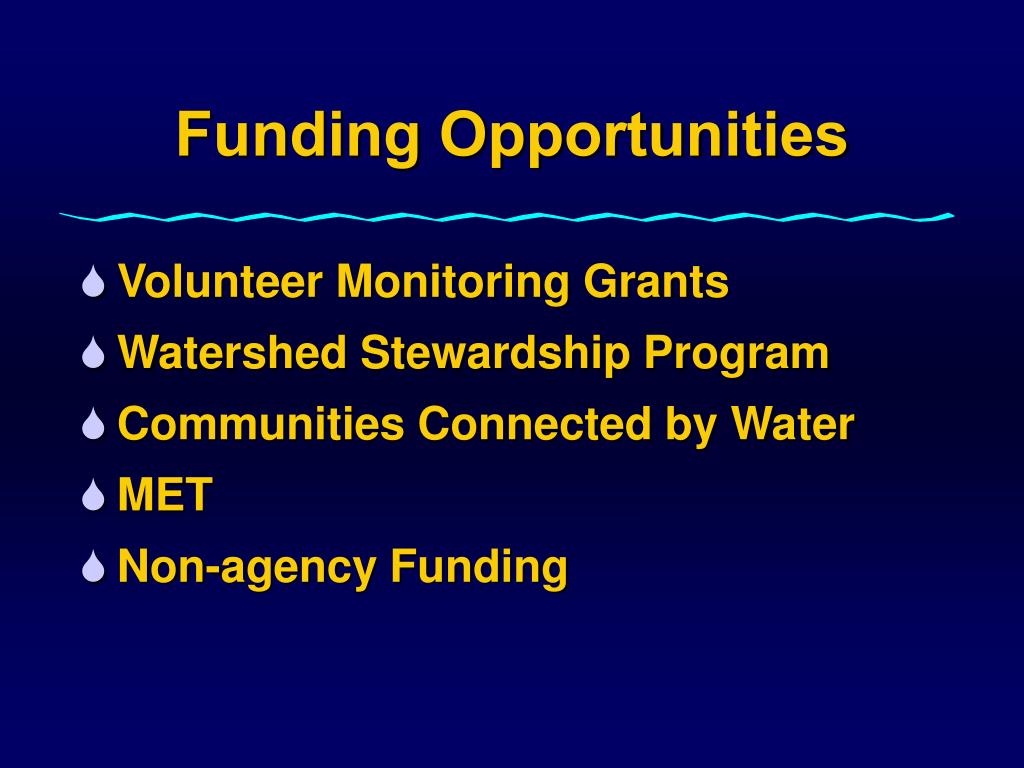 Funding Opportunities

Volunteer Monitoring Grants
Watershed Stewardship Program
Communities Connected by Water
MET
Non-agency Funding